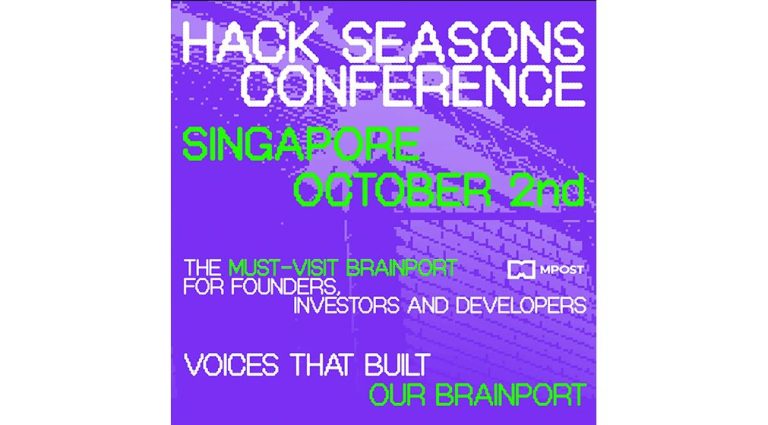 HACK SEASONS CONFERENCE

SINGAPORE
OCTOBER 2nd

THE MUST-VISIT BRAINPORT FOR FOUNDERS, INVESTORS AND DEVELOPERS

MPOST

VOICES THAT BUILT OUR BRAINPORT